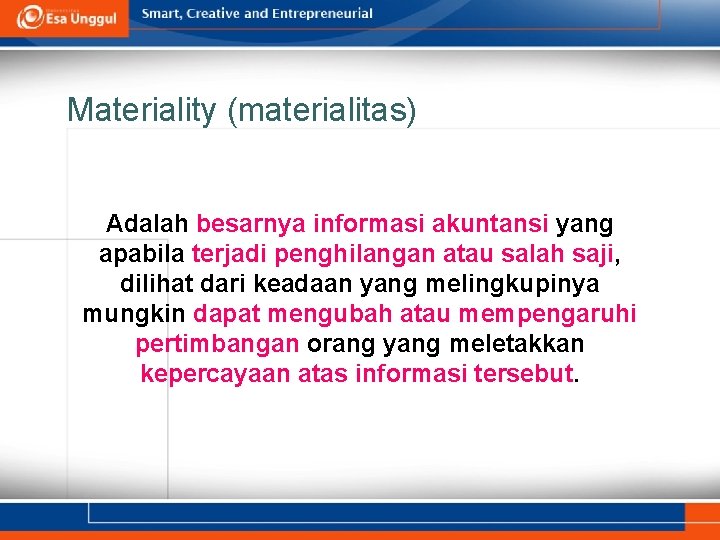 Esa Unggul

Smart, Creative and Entrepreneurial

Materiality (materialitas)

Adalah besarnya informasi akuntansi yang apabila terjadi penghilangan atau salah saji, dilihat dari keadaan yang melingkupinya mungkin dapat mengubah atau mempengaruhi pertimbangan orang yang meletakkan kepercayaan atas informasi tersebut.